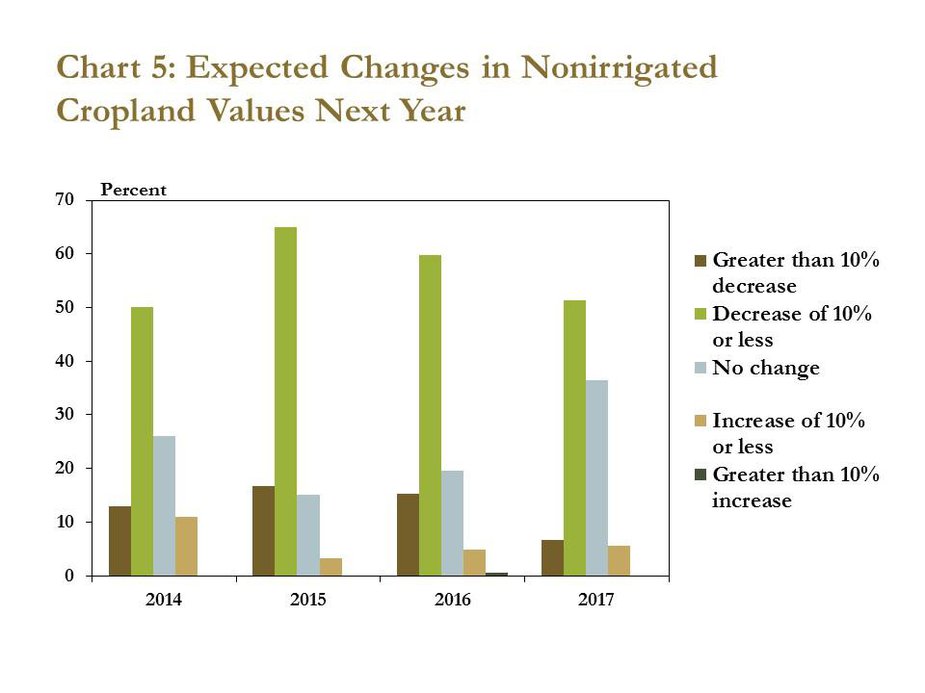 Chart 5: Expected Changes in Nonirrigated Cropland Values Next Year

Percent

70
60
50
40
30
20
10
0

2014
2015
2016
2017

Greater than 10% decrease
Decrease of 10% or less
No change
Increase of 10% or less
Greater than 10% increase